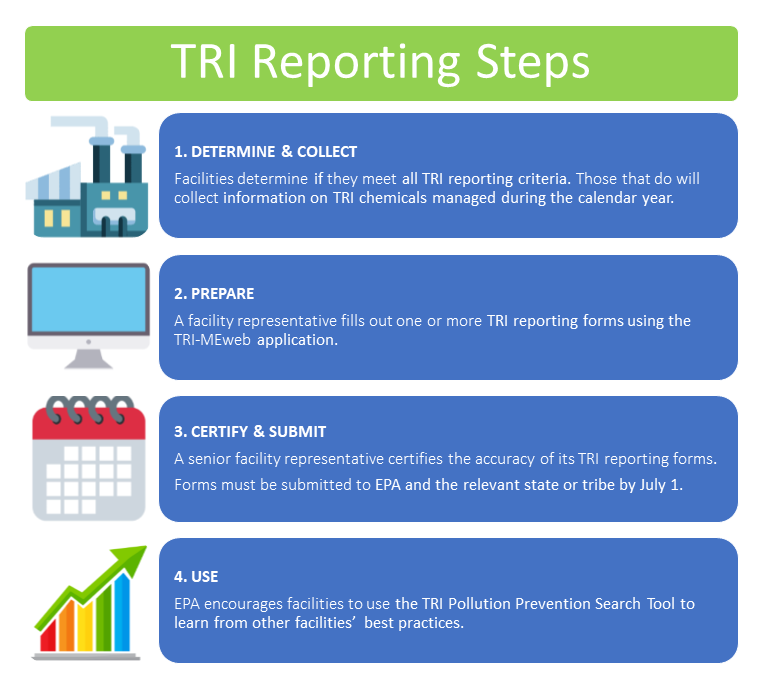 TRI Reporting Steps

1. DETERMINE & COLLECT

Facilities determine if they meet all TRI reporting criteria. Those that do will collect information on TRI chemicals managed during the calendar year.

2. PREPARE

A facility representative fills out one or more TRI reporting forms using the TRI-MEweb application.

3. CERTIFY & SUBMIT

A senior facility representative certifies the accuracy of its TRI reporting forms. Forms must be submitted to EPA and the relevant state or tribe by July 1.

4. USE

EPA encourages facilities to use the TRI Pollution Prevention Search Tool to learn from other facilities' best practices.